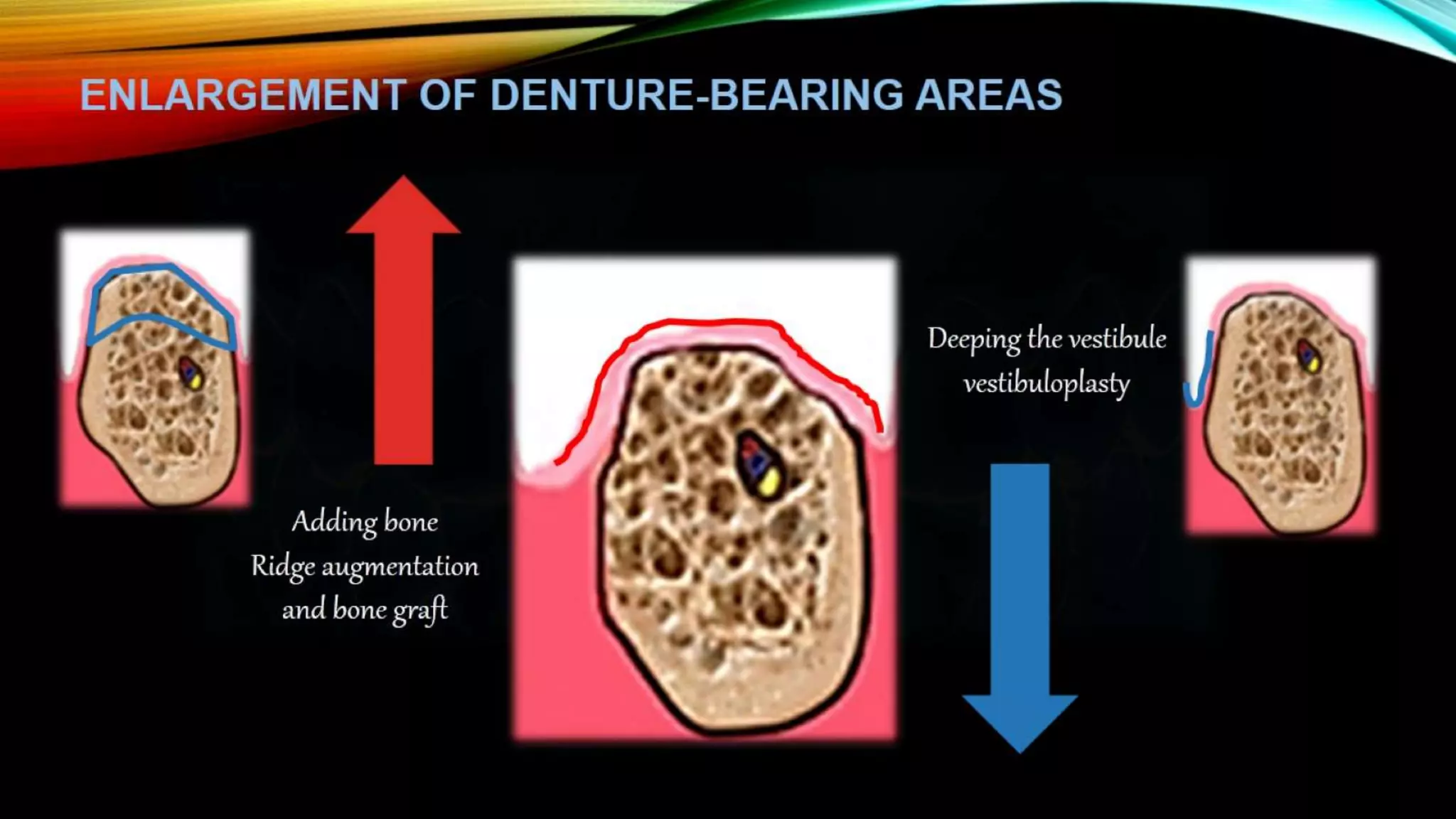 ENLARGEMENT OF DENTURE-BEARING AREAS

Adding bone
Ridge augmentation
and bone graft

Deeping the vestibule
vestibuloplasty